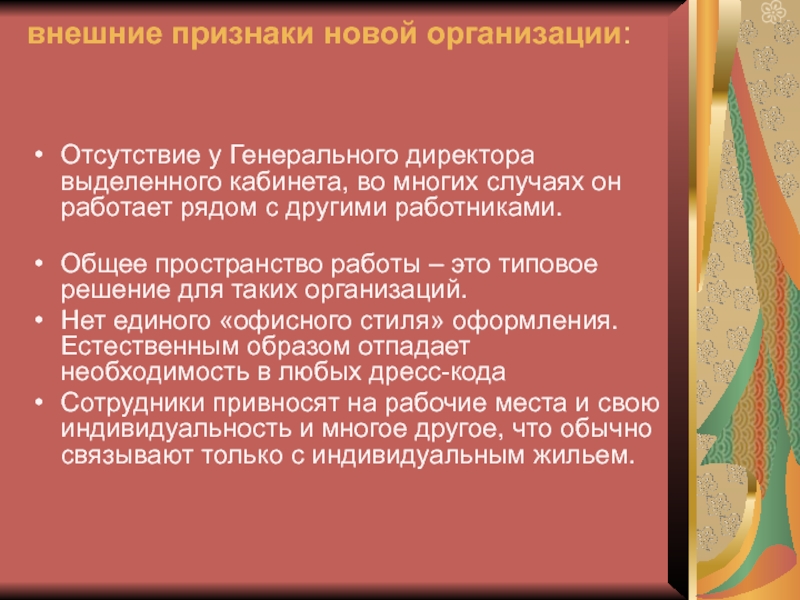 внешние признаки новой организации:

• Отсутствие у Генерального директора выделенного кабинета, во многих случаях он работает рядом с другими работниками.

• Общее пространство работы – это типовое решение для таких организаций.
• Нет единого «офисного стиля» оформления. Естественным образом отпадает необходимость в любых дресс-кода
• Сотрудники привносят на рабочие места и свою индивидуальность и многое другое, что обычно связывают только с индивидуальным жильем.